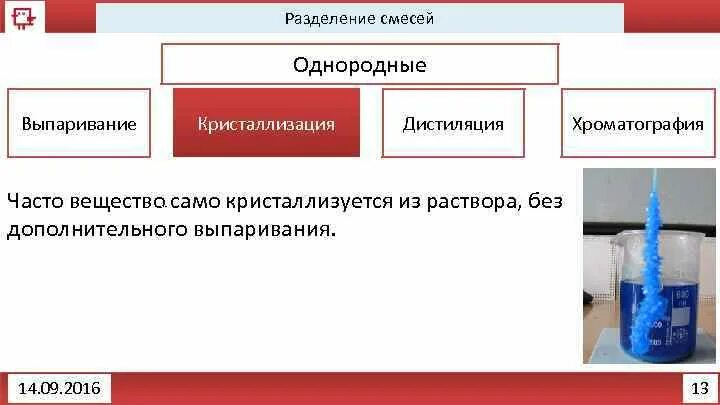 Разделение смесей

Однородные

Выпаривание

Кристаллизация

Дистиляция

Хроматография

Часто вещество само кристаллизуется из раствора, без дополнительного выпаривания.

14.09.2016

13